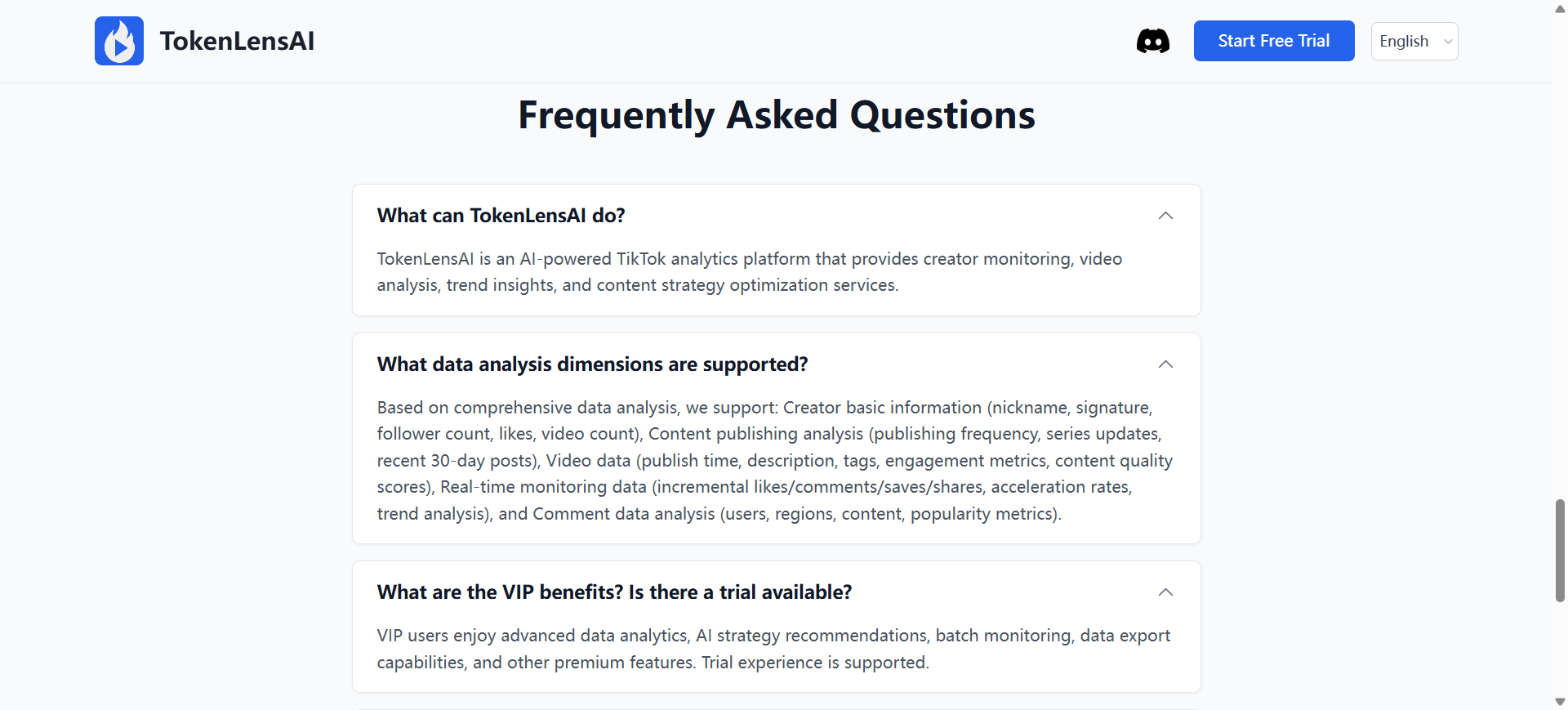 TokenLensAI

Start Free Trial

English

Frequently Asked Questions

What can TokenLensAI do?

TokenLensAI is an AI-powered TikTok analytics platform that provides creator monitoring, video analysis, trend insights, and content strategy optimization services.

What data analysis dimensions are supported?

Based on comprehensive data analysis, we support: Creator basic information (nickname, signature, follower count, likes, video count), Content publishing analysis (publishing frequency, series updates, recent 30-day posts), Video data (publish time, description, tags, engagement metrics, content quality scores), Real-time monitoring data (incremental likes/comments/saves/shares, acceleration rates, trend analysis), and Comment data analysis (users, regions, content, popularity metrics).

What are the VIP benefits? Is there a trial available?

VIP users enjoy advanced data analytics, AI strategy recommendations, batch monitoring, data export capabilities, and other premium features. Trial experience is supported.